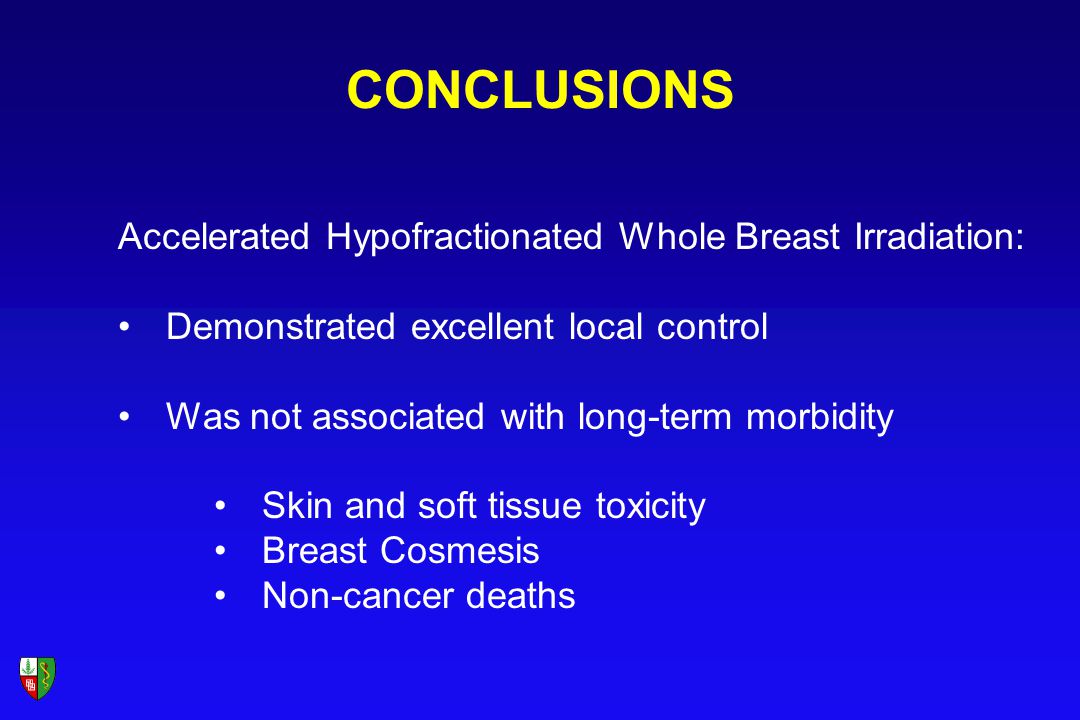 CONCLUSIONS

Accelerated Hypofractionated Whole Breast Irradiation:

• Demonstrated excellent local control

• Was not associated with long-term morbidity

• Skin and soft tissue toxicity
• Breast Cosmesis
• Non-cancer deaths